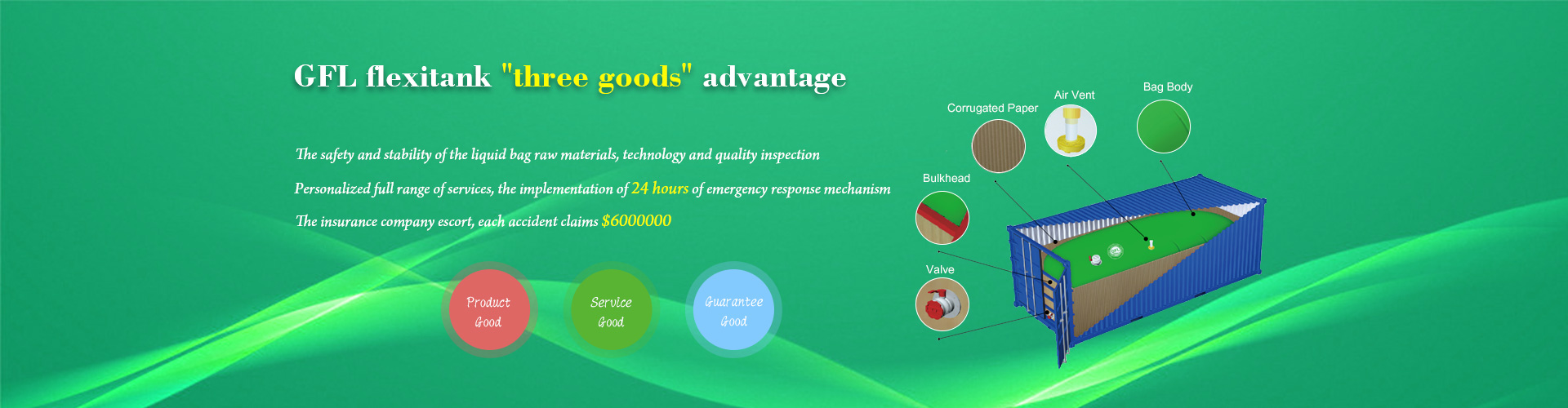 GFL flexitank "three goods" advantage

The safety and stability of the liquid bag raw materials, technology and quality inspection

Personalized full range of services, the implementation of 24 hours of emergency response mechanism

The insurance company escort, each accident claims $6000000

Product Good

Service Good

Guarantee Good

Corrugated Paper

Air Vent

Bag Body

Bulkhead

Valve